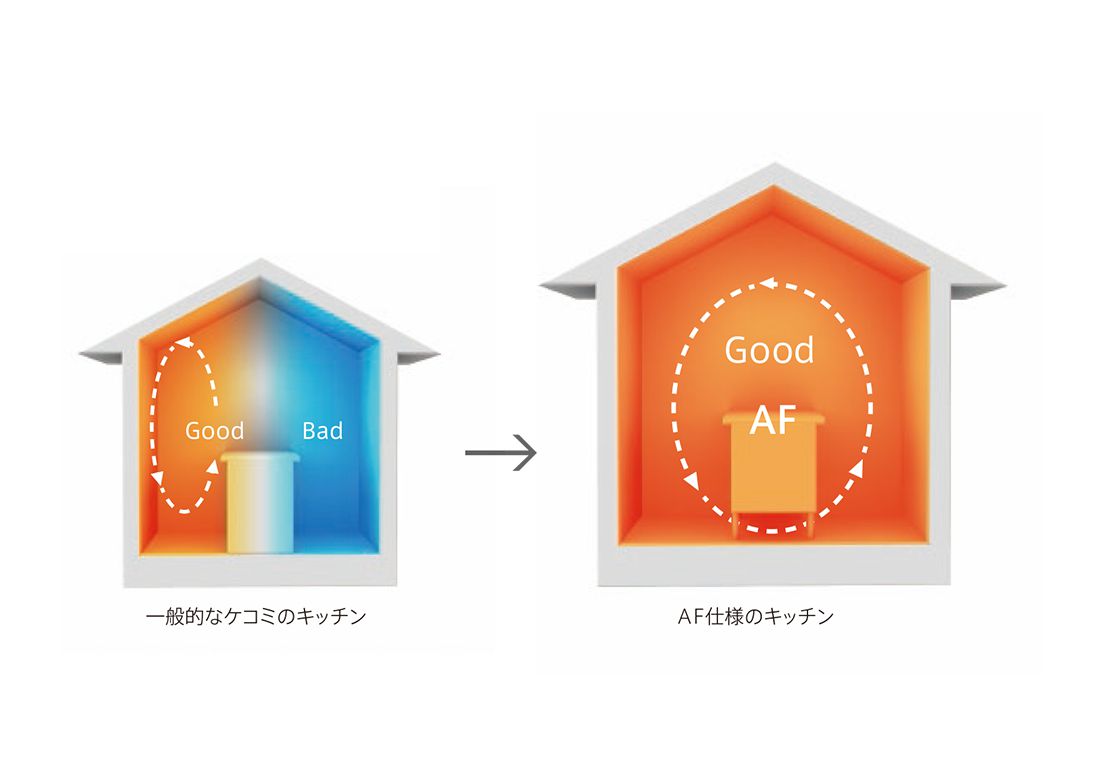 Good
Bad

一般的なケコミのキッチン

Good
AF

AF仕様のキッチン